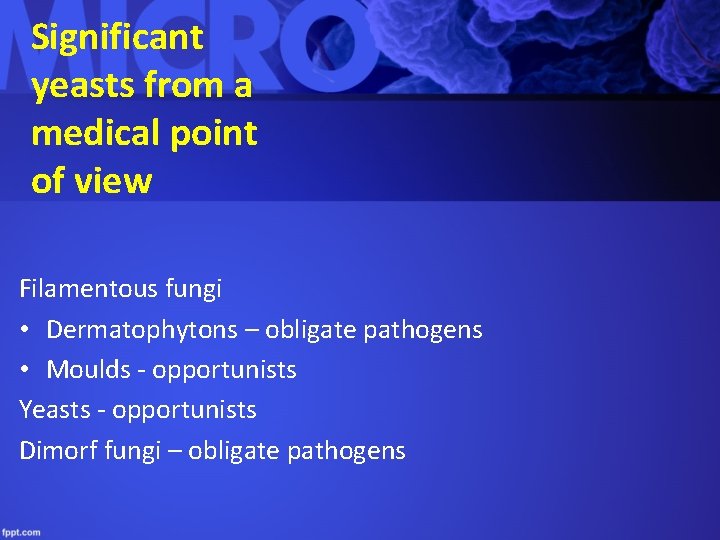 MICRO

Significant yeasts from a medical point of view

Filamentous fungi
• Dermatophytons – obligate pathogens
• Moulds - opportunists
Yeasts - opportunists
Dimorf fungi – obligate pathogens

fppt.com